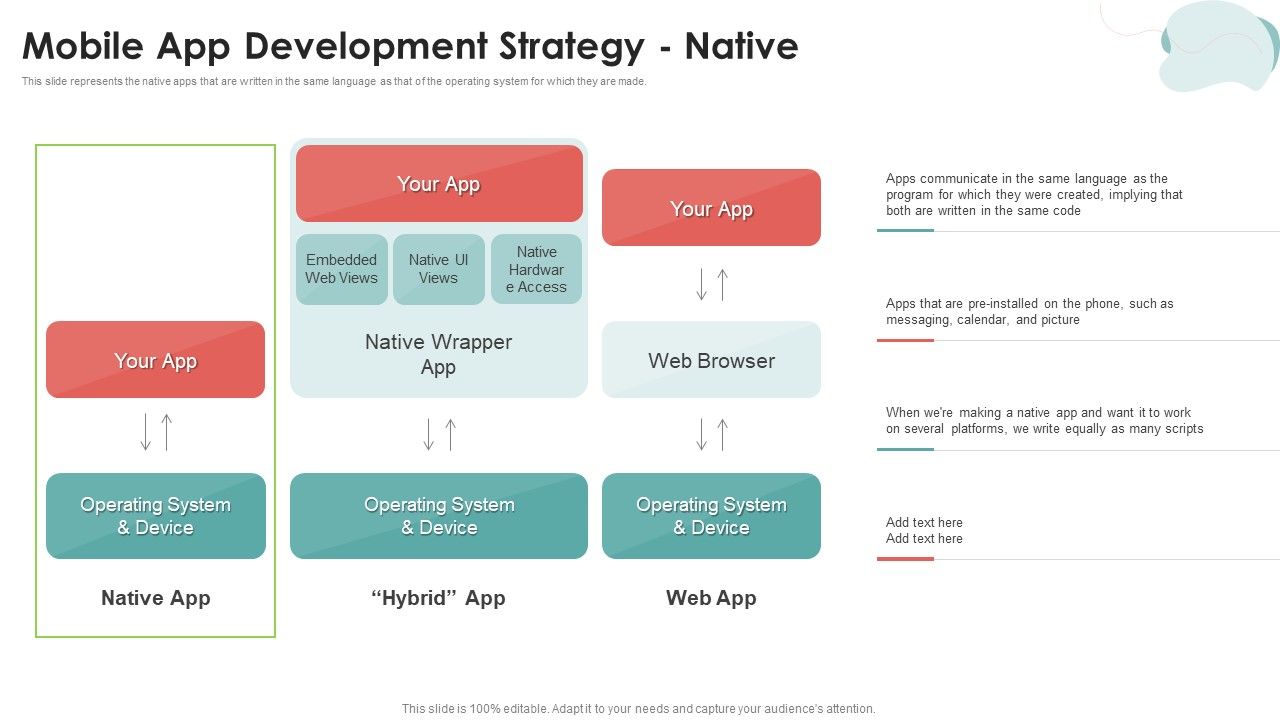 Mobile App Development Strategy - Native

This slide represents the native apps that are written in the same language as that of the operating system for which they are made.

Your App

Operating System & Device

Native App

Your App

Embedded Web Views

Native UI Views

Native Hardware Access

Native Wrapper App

Operating System & Device

“Hybrid” App

Your App

Web Browser

Operating System & Device

Web App

Apps communicate in the same language as the program for which they were created, implying that both are written in the same code

Apps that are pre-installed on the phone, such as messaging, calendar, and picture

When we're making a native app and want it to work on several platforms, we write equally as many scripts

Add text here
Add text here

This slide is 100% editable. Adapt it to your needs and capture your audience's attention.